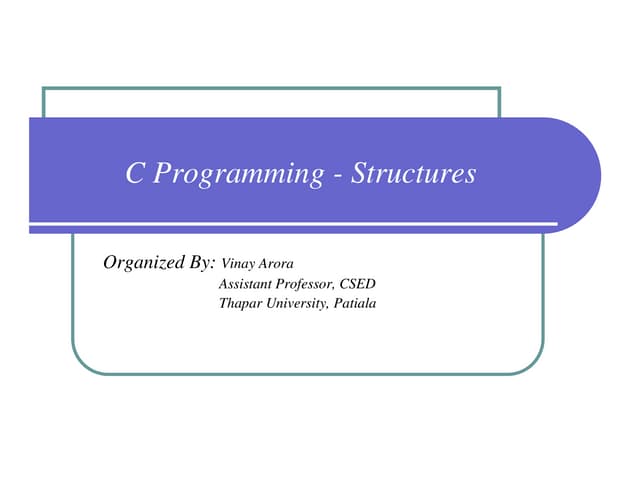 C Programming - Structures

Organized By: Vinay Arora
Assistant Professor, CSED
Thapar University, Patiala